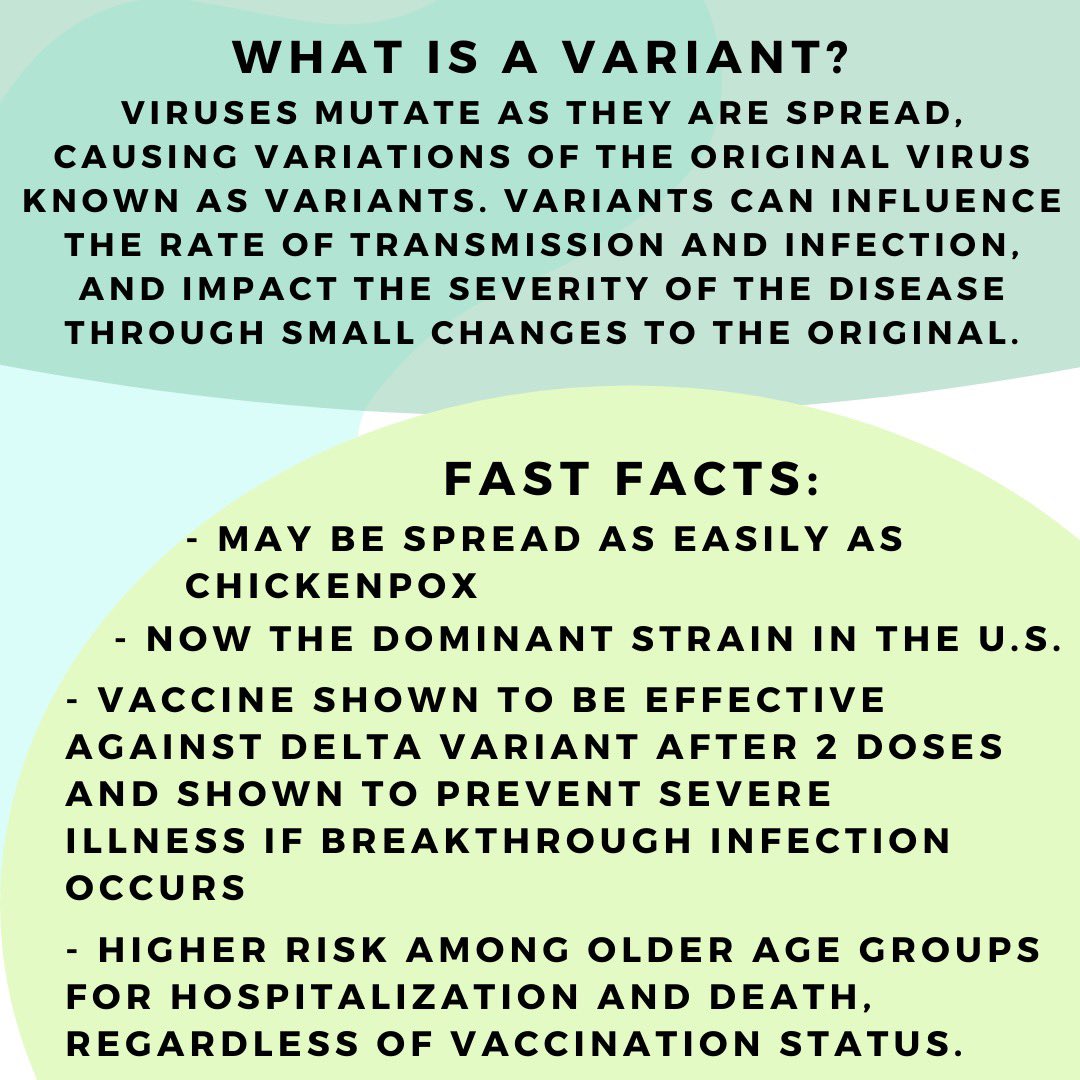 WHAT IS A VARIANT?

VIRUSES MUTATE AS THEY ARE SPREAD, CAUSING VARIATIONS OF THE ORIGINAL VIRUS KNOWN AS VARIANTS. VARIANTS CAN INFLUENCE THE RATE OF TRANSMISSION AND INFECTION, AND IMPACT THE SEVERITY OF THE DISEASE THROUGH SMALL CHANGES TO THE ORIGINAL.

FAST FACTS:

- MAY BE SPREAD AS EASILY AS CHICKENPOX

- NOW THE DOMINANT STRAIN IN THE U.S.

- VACCINE SHOWN TO BE EFFECTIVE AGAINST DELTA VARIANT AFTER 2 DOSES AND SHOWN TO PREVENT SEVERE ILLNESS IF BREAKTHROUGH INFECTION OCCURS

- HIGHER RISK AMONG OLDER AGE GROUPS FOR HOSPITALIZATION AND DEATH, REGARDLESS OF VACCINATION STATUS.